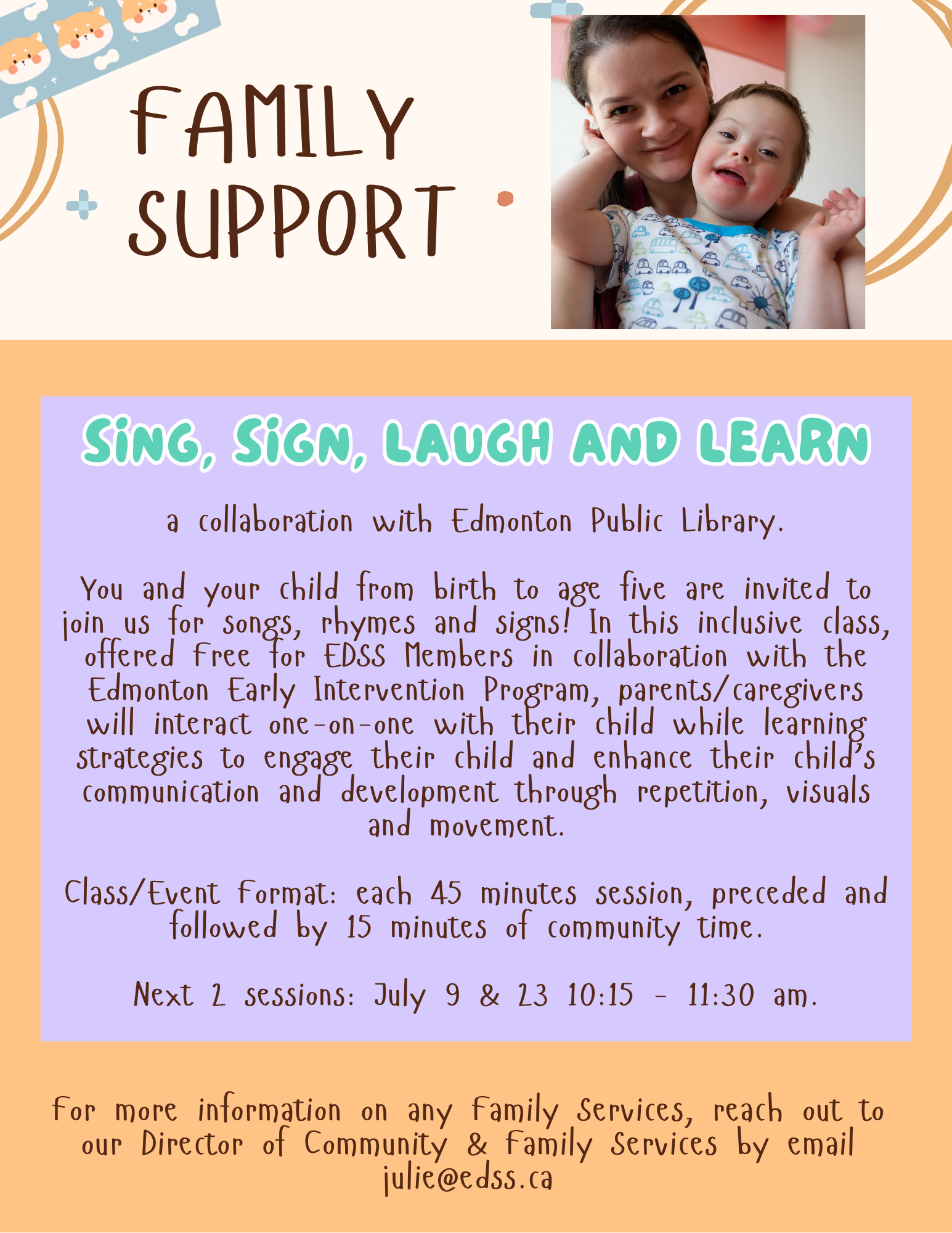 FAMILY SUPPORT

SING, SIGN, LAUGH AND LEARN

a collaboration with Edmonton Public Library.

You and your child from birth to age five are invited to join us for songs, rhymes and signs! In this inclusive class, offered Free for EDSS Members in collaboration with the Edmonton Early Intervention Program, parents/caregivers will interact one-on-one with their child while learning strategies to engage their child and enhance their child's communication and development through repetition, visuals and movement.

Class/Event Format: each 45 minutes session, preceded and followed by 15 minutes of community time.

Next 2 sessions: July 9 & 23 10:15 - 11:30 am.

For more information on any Family Services, reach out to our Director of Community & Family Services by email julie@edss.ca